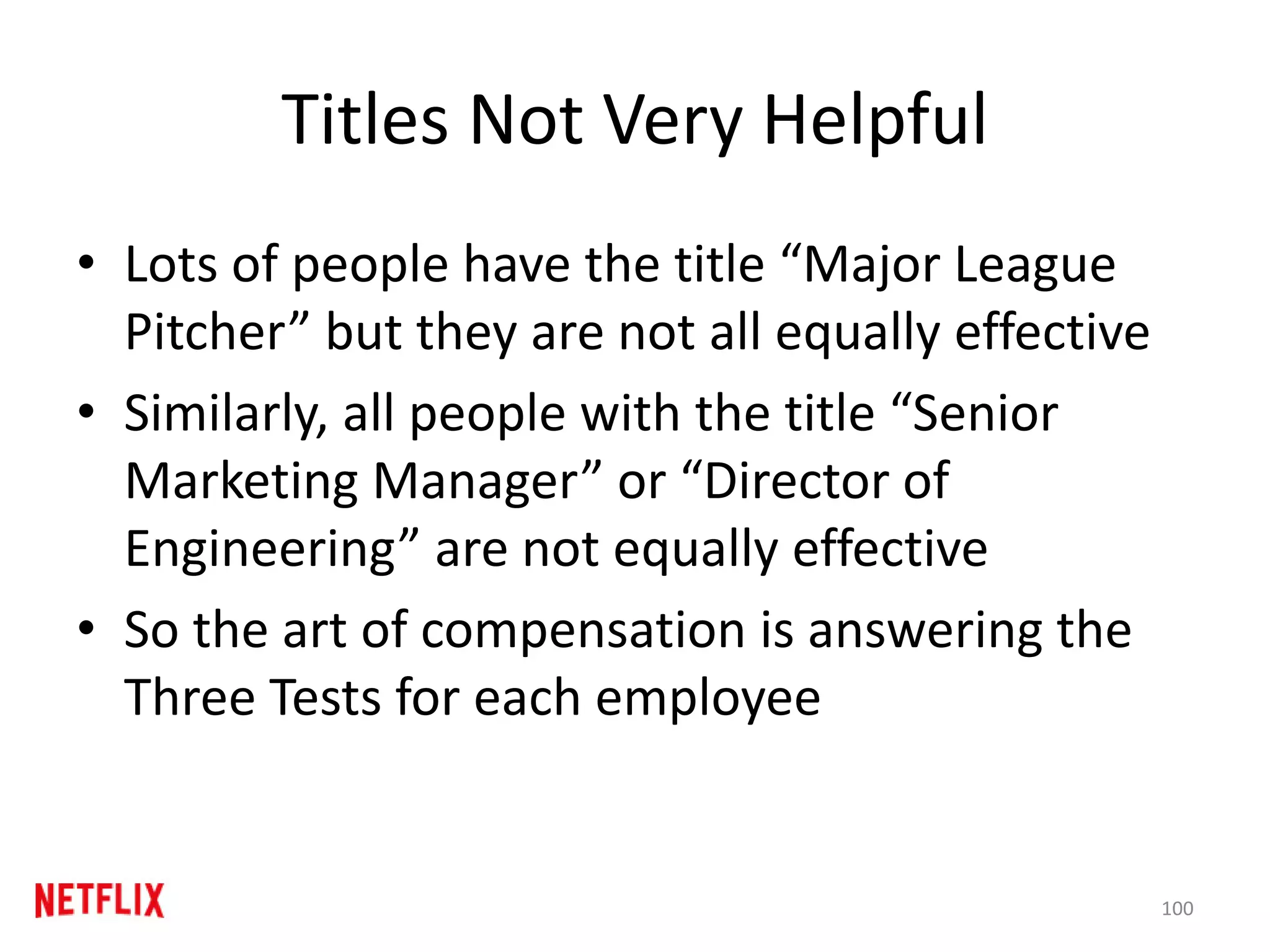 Titles Not Very Helpful

• Lots of people have the title “Major League Pitcher” but they are not all equally effective

• Similarly, all people with the title “Senior Marketing Manager” or “Director of Engineering” are not equally effective

• So the art of compensation is answering the Three Tests for each employee

NETFLIX

100